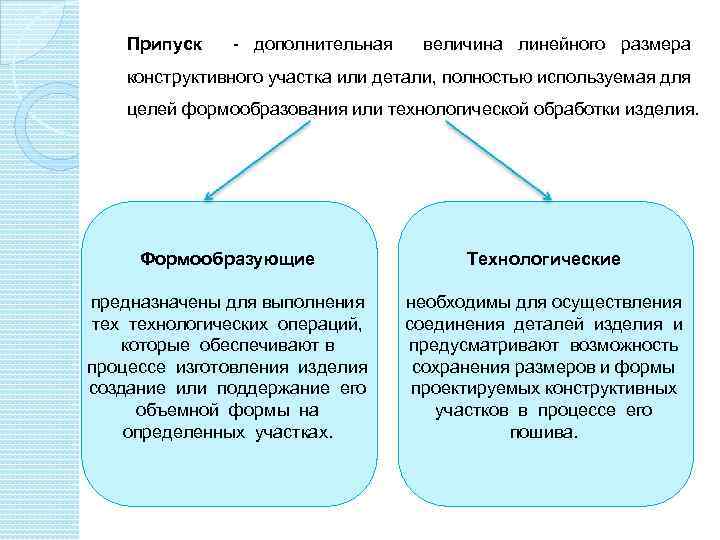 Припуск - дополнительная величина линейного размера конструктивного участка или детали, полностью используемая для целей формообразования или технологической обработки изделия.

Формообразующие

предназначены для выполнения тех технологических операций, которые обеспечивают в процессе изготовления изделия создание или поддержание его объемной формы на определенных участках.

Технологические

необходимы для осуществления соединения деталей изделия и предусматривают возможность сохранения размеров и формы проектируемых конструктивных участков в процессе его пошива.